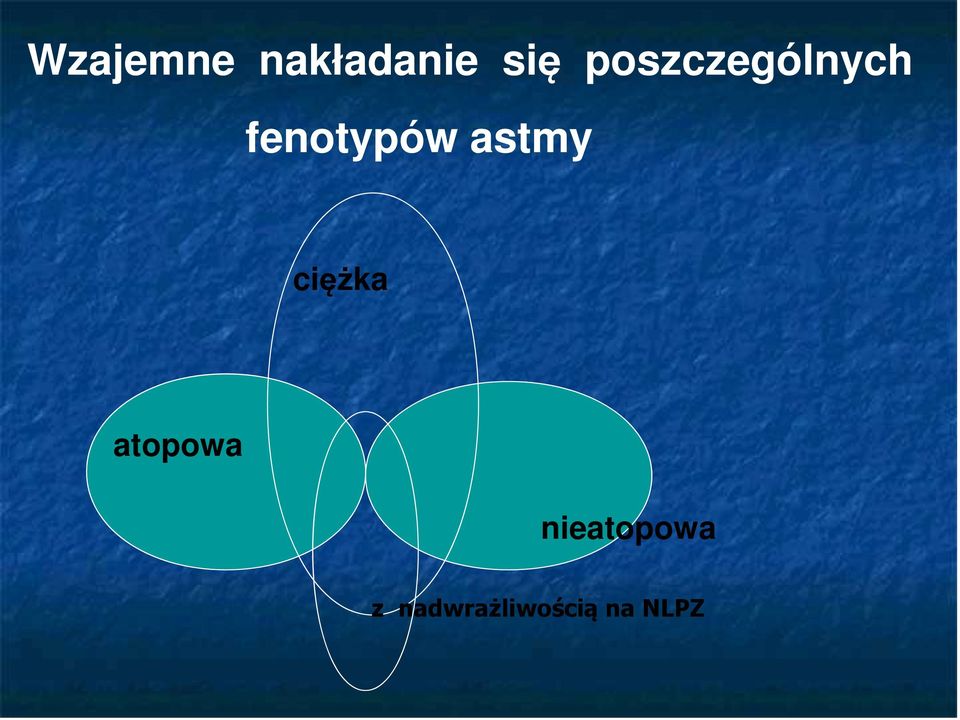 Wzajemne nakładanie się poszczególnych fenotypów astmy

ciężka

atopowa

nieatopowa

z nadwrażliwością na NLPZ